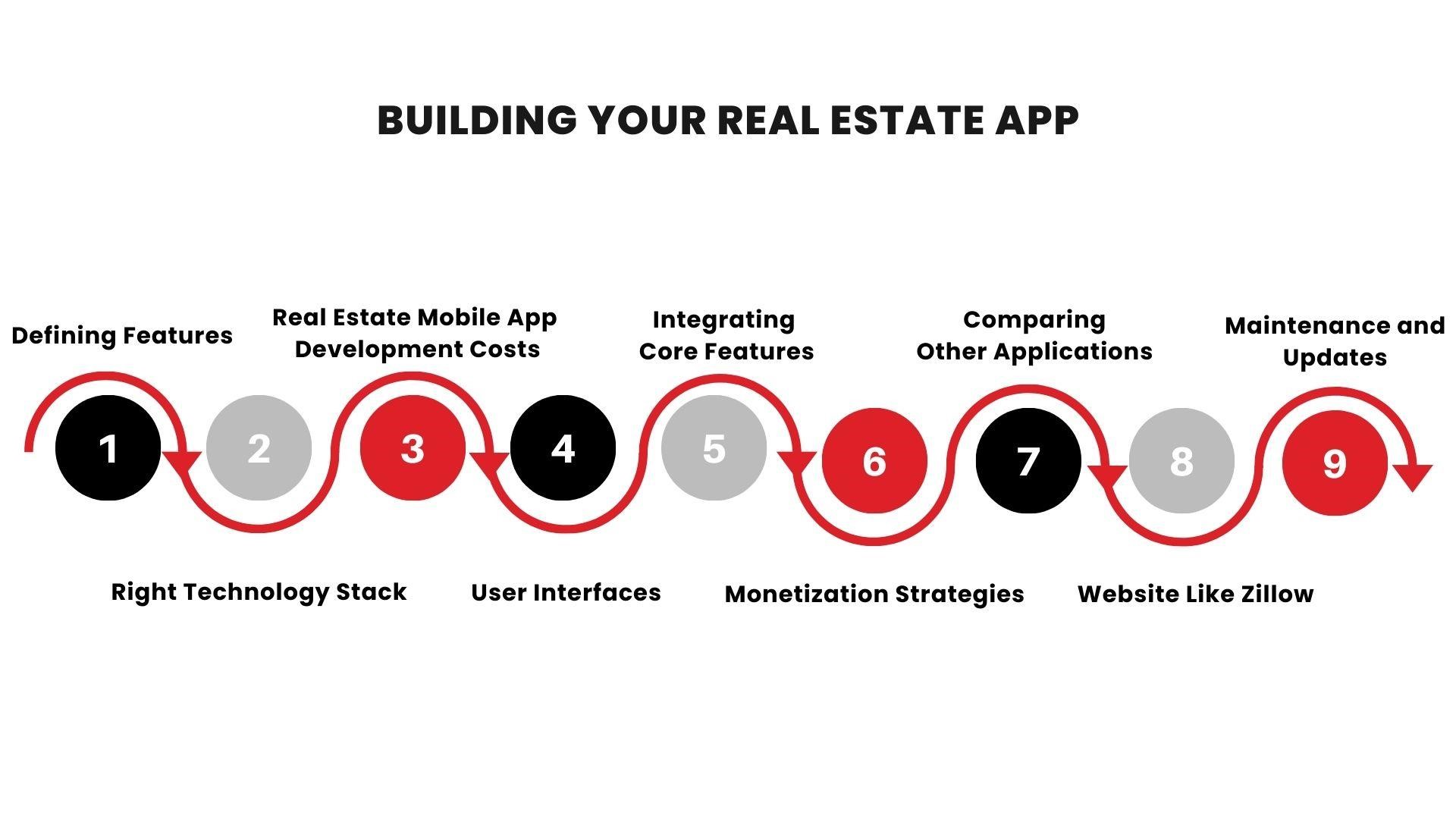 BUILDING YOUR REAL ESTATE APP

Defining Features

Real Estate Mobile App Development Costs

Integrating Core Features

Comparing Other Applications

Maintenance and Updates

1

2

3

4

5

6

7

8

9

Right Technology Stack

User Interfaces

Monetization Strategies

Website Like Zillow